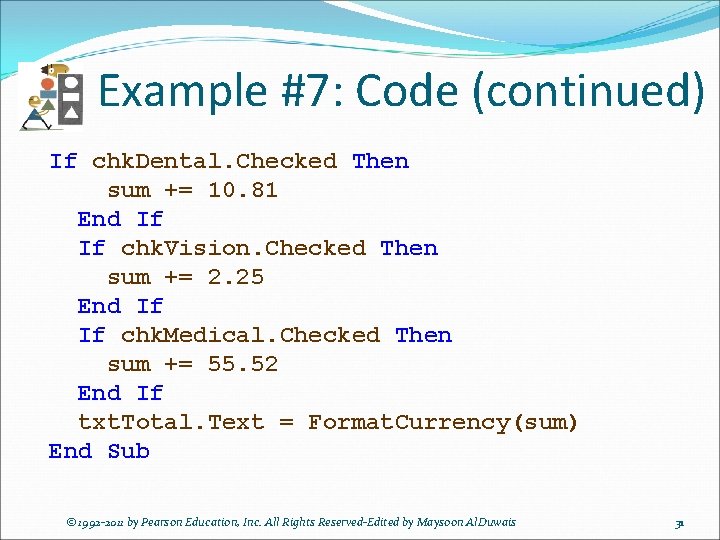 Example #7: Code (continued)

If chkDental.Checked Then
    sum += 10.81
  End If
  If chkVision.Checked Then
    sum += 2.25
  End If
  If chkMedical.Checked Then
    sum += 55.52
  End If
  txtTotal.Text = FormatCurrency(sum)
End Sub

©1992-2011 by Pearson Education, Inc. All Rights Reserved-Edited by Maysoon AlDuwais

31